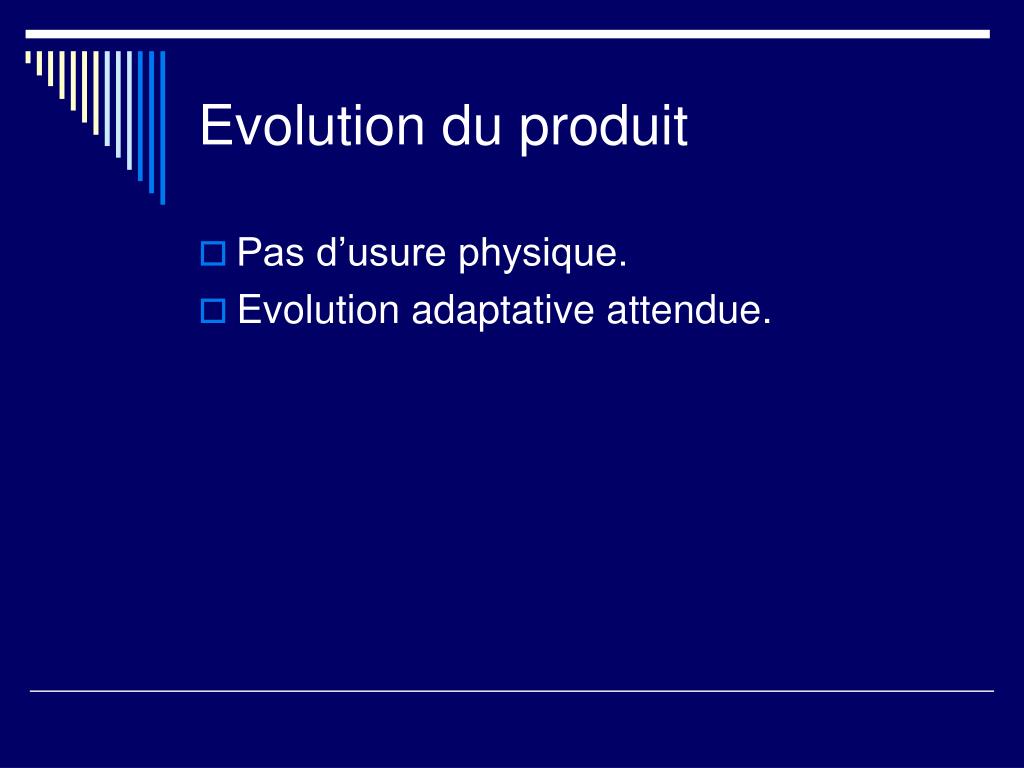 Evolution du produit

Pas d’usure physique.
Evolution adaptative attendue.